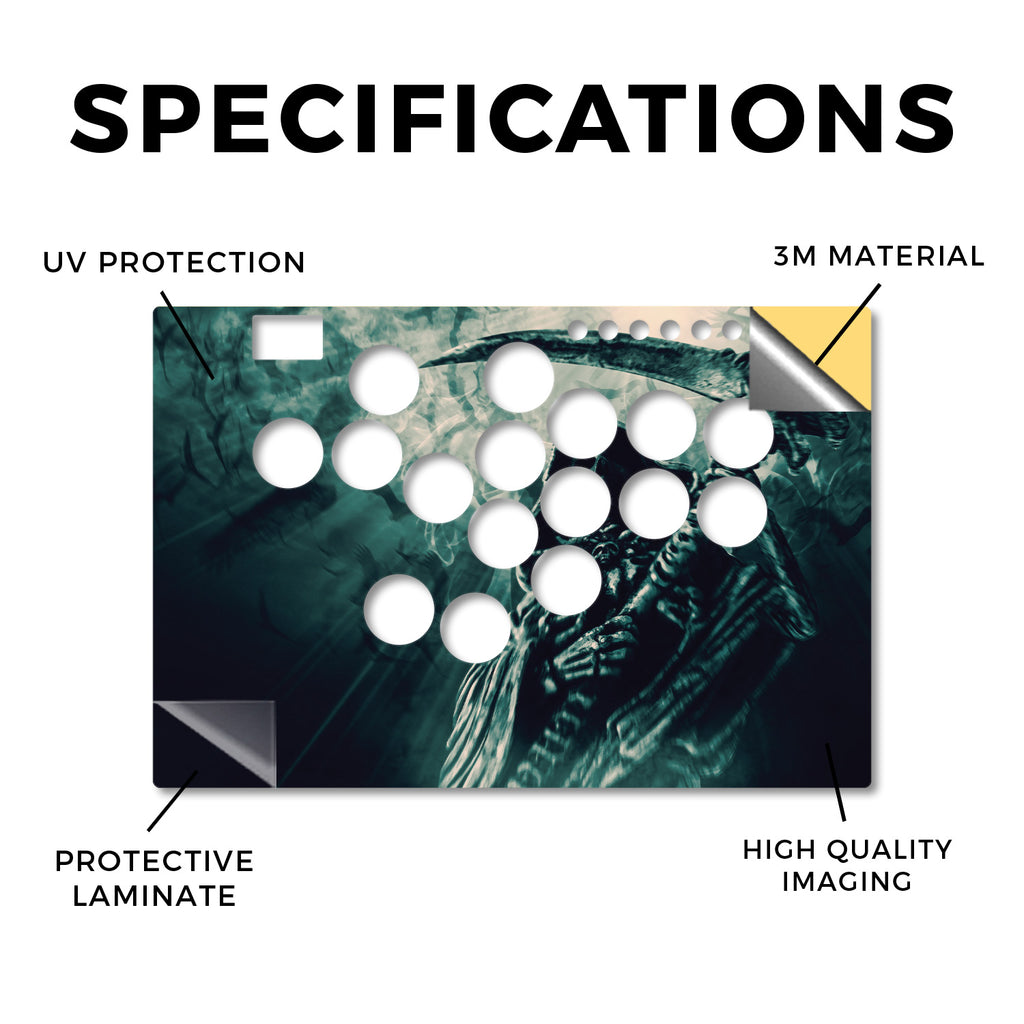 SPECIFICATIONS

UV PROTECTION

3M MATERIAL

PROTECTIVE LAMINATE

HIGH QUALITY IMAGING